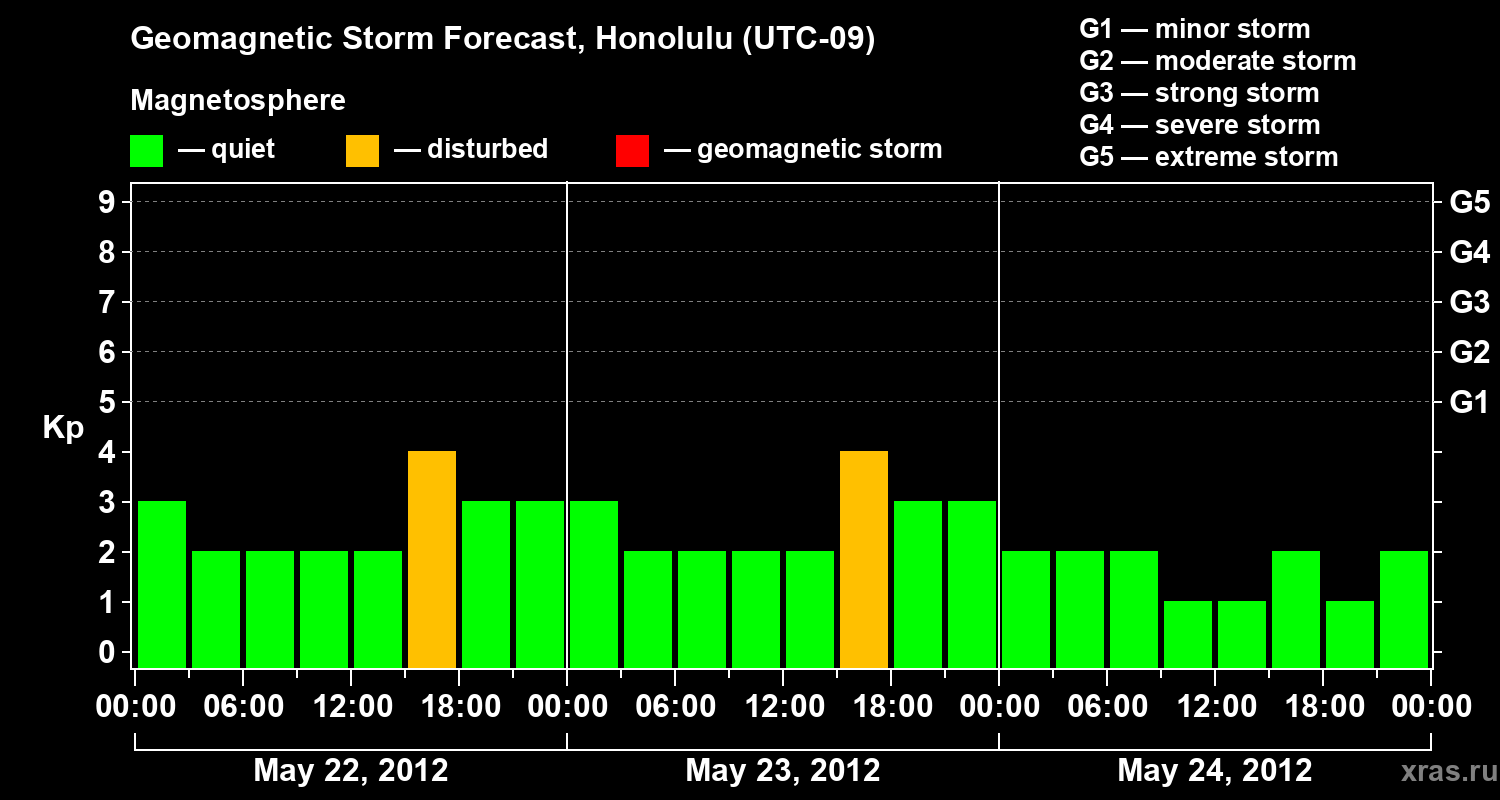 Geomagnetic Storm Forecast, Honolulu (UTC-09)

Magnetosphere

— quiet — disturbed — geomagnetic storm

G1 — minor storm
G2 — moderate storm
G3 — strong storm
G4 — severe storm
G5 — extreme storm

Kp

9
8
7
6
5
4
3
2
1
0

G5
G4
G3
G2
G1

00:00 06:00 12:00 18:00 00:00 06:00 12:00 18:00 00:00 06:00 12:00 18:00 00:00

May 22, 2012 May 23, 2012 May 24, 2012

xras.ru